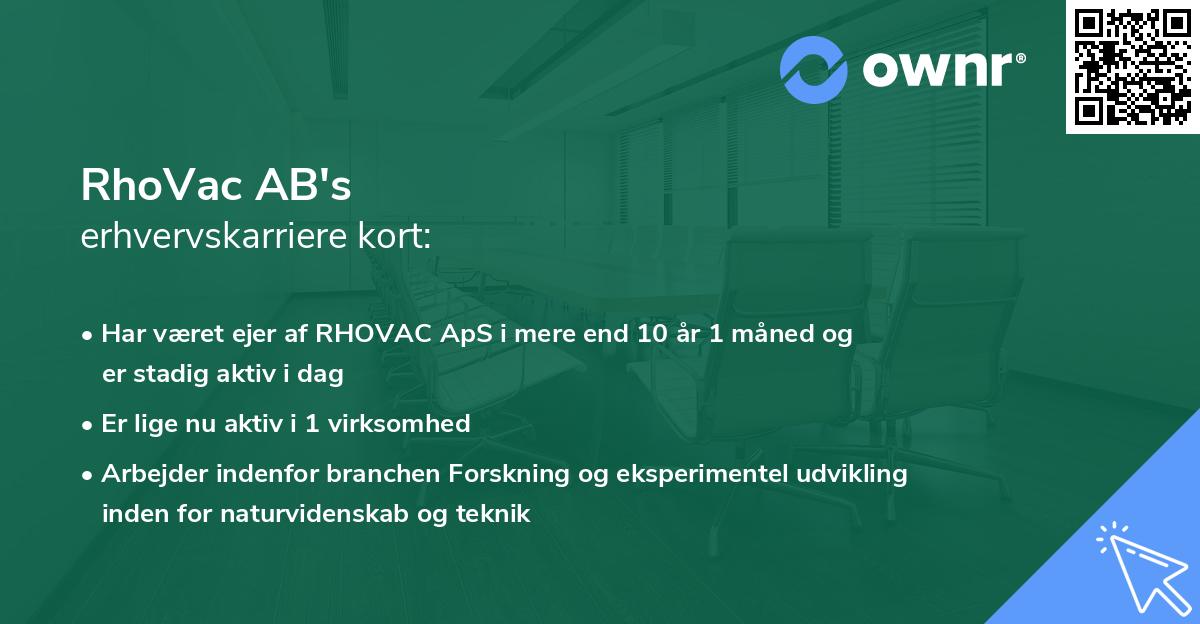 ownr®

RhoVac AB's
erhvervskarriere kort:

• Har været ejer af RHOVAC ApS i mere end 10 år 1 måned og er stadig aktiv i dag

• Er lige nu aktiv i 1 virksomhed

• Arbejder indenfor branchen Forskning og eksperimentel udvikling inden for naturvidenskab og teknik